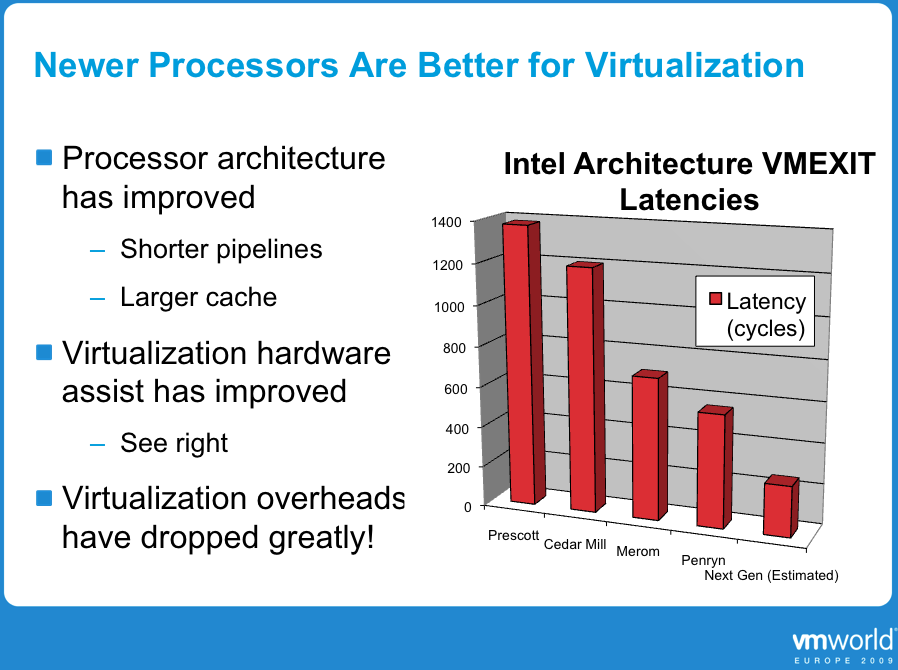 Newer Processors Are Better for Virtualization

Processor architecture has improved

– Shorter pipelines

– Larger cache

Virtualization hardware assist has improved

– See right

Virtualization overheads have dropped greatly!

Intel Architecture VMEXIT Latencies

1400
1200
1000
800
600
400
200
0

Latency (cycles)

Prescott
Cedar Mill
Merom
Penryn
Next Gen (Estimated)

vmworld
EUROPE 2009